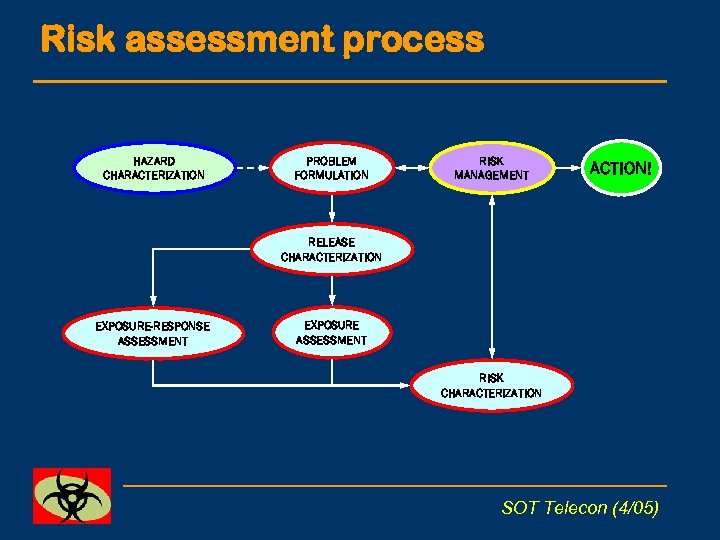 Risk assessment process

HAZARD CHARACTERIZATION

PROBLEM FORMULATION

RISK MANAGEMENT

ACTION!

RELEASE CHARACTERIZATION

EXPOSURE-RESPONSE ASSESSMENT

EXPOSURE ASSESSMENT

RISK CHARACTERIZATION

SOT Telecon (4/05)